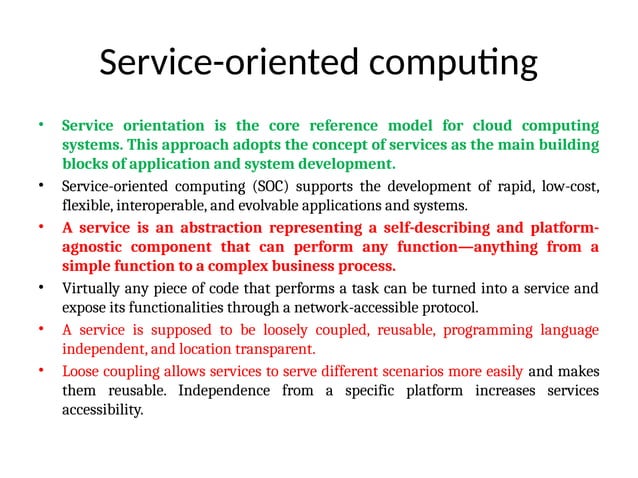 Service-oriented computing

• Service orientation is the core reference model for cloud computing systems. This approach adopts the concept of services as the main building blocks of application and system development.

• Service-oriented computing (SOC) supports the development of rapid, low-cost, flexible, interoperable, and evolvable applications and systems.

• A service is an abstraction representing a self-describing and platform-agnostic component that can perform any function—anything from a simple function to a complex business process.

• Virtually any piece of code that performs a task can be turned into a service and expose its functionalities through a network-accessible protocol.

• A service is supposed to be loosely coupled, reusable, programming language independent, and location transparent.

• Loose coupling allows services to serve different scenarios more easily and makes them reusable. Independence from a specific platform increases services accessibility.